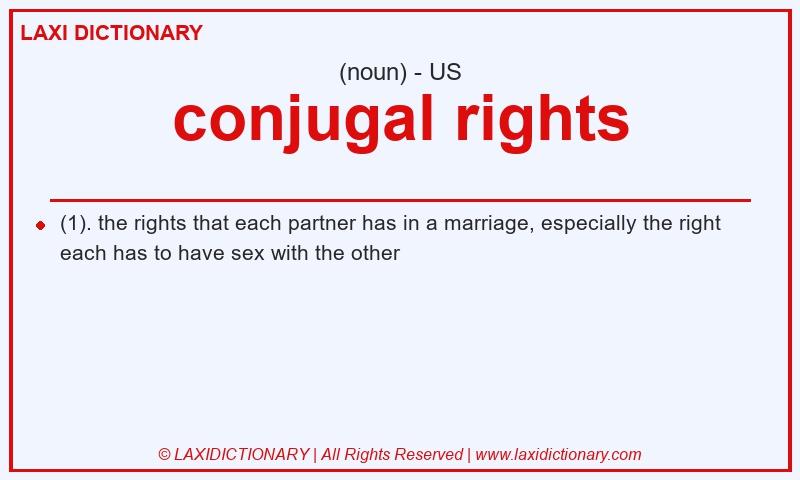 LAXI DICTIONARY

(noun) - US

conjugal rights

(1). the rights that each partner has in a marriage, especially the right each has to have sex with the other

© LAXIDICTIONARY | All Rights Reserved | www.laxidictionary.com